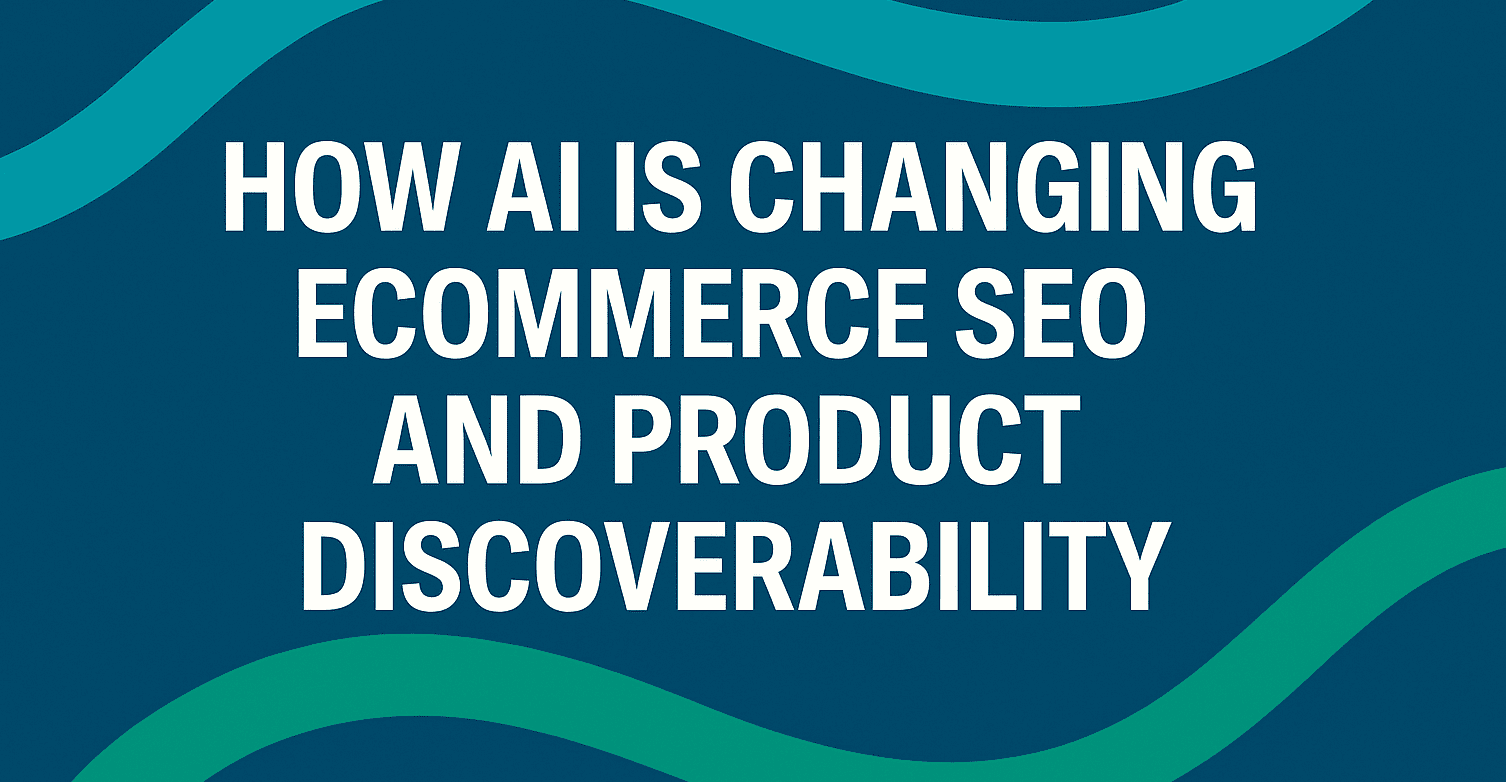 HOW AI IS CHANGING ECOMMERCE SEO AND PRODUCT DISCOVERABILITY